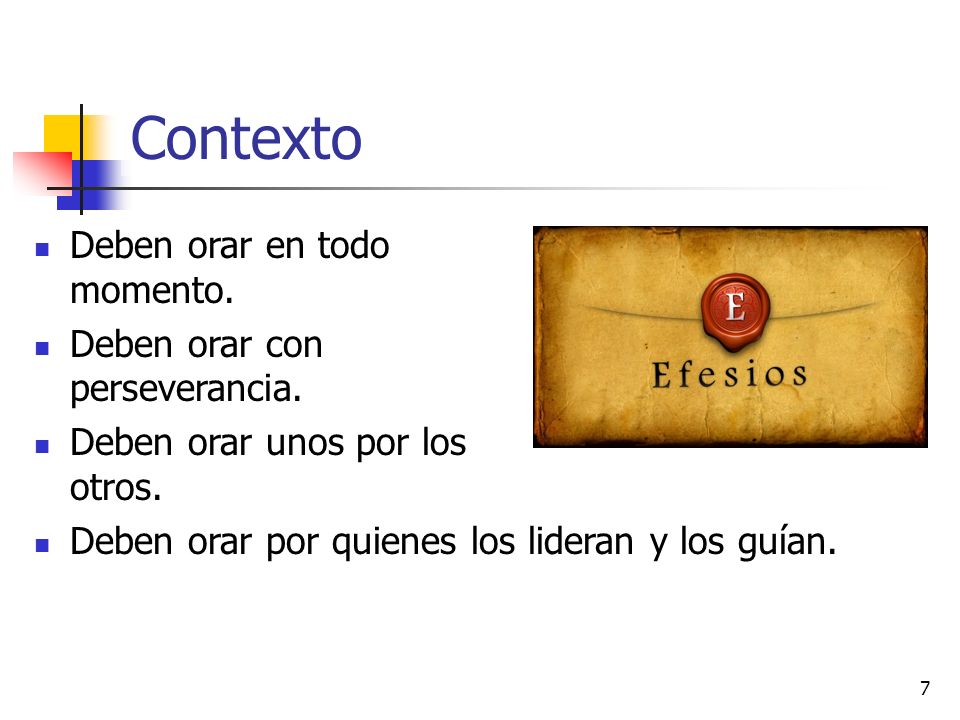 Contexto

- Deben orar en todo momento.
- Deben orar con perseverancia.
- Deben orar unos por los otros.
- Deben orar por quienes los lideran y los guían.

E
Efesios

7